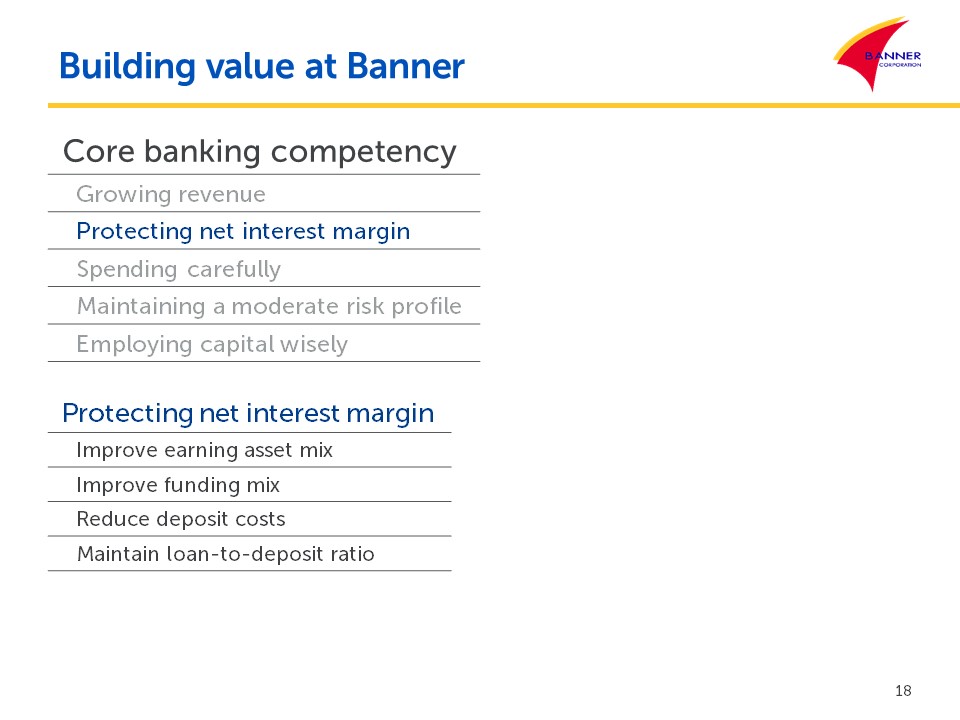 Building value at Banner

BANNER
CORPORATION

Core banking competency

Growing revenue

Protecting net interest margin

Spending carefully

Maintaining a moderate risk profile

Employing capital wisely

Protecting net interest margin

Improve earning asset mix

Improve funding mix

Reduce deposit costs

Maintain loan-to-deposit ratio

18